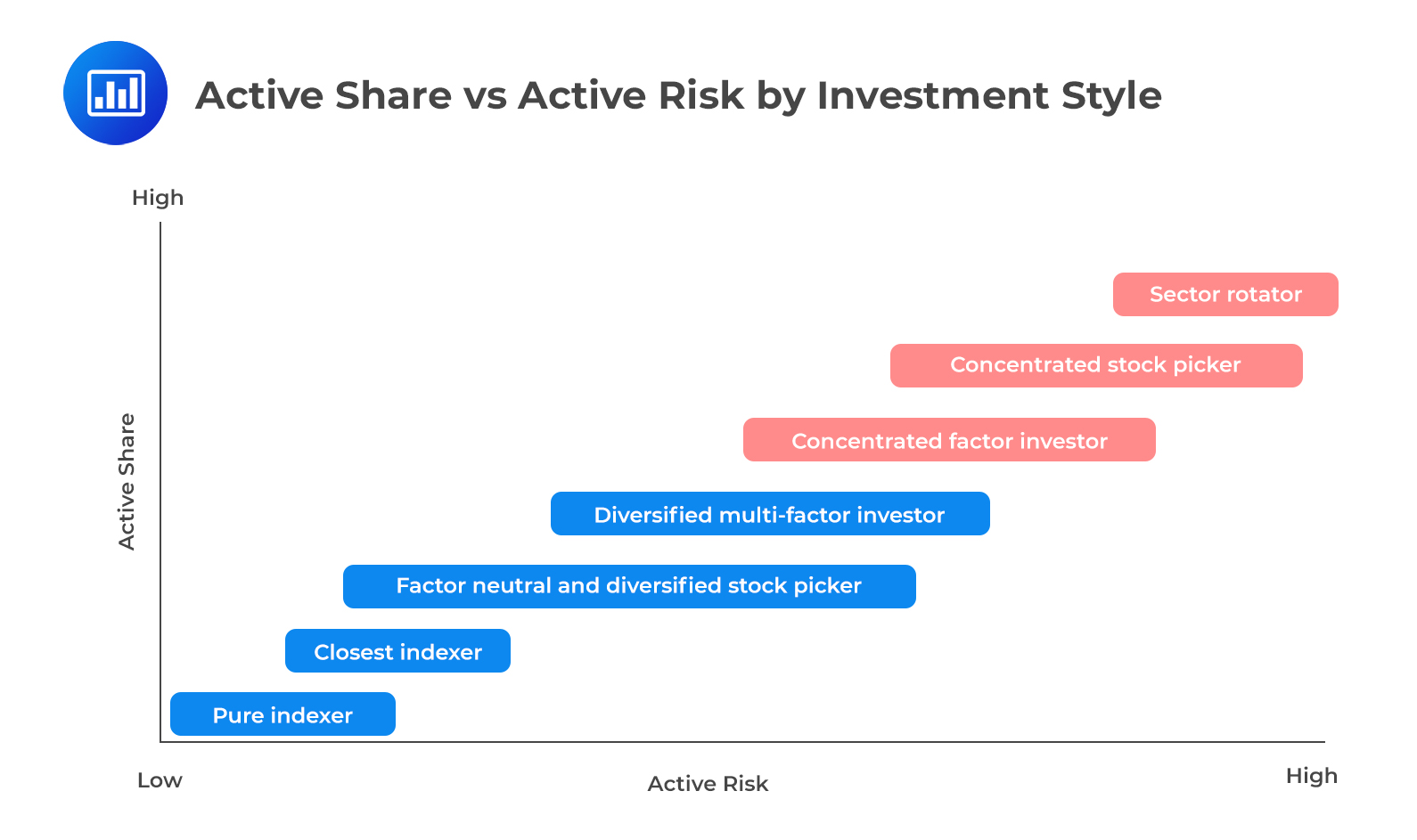 Active Share vs Active Risk by Investment Style

High

Active Share

Sector rotator

Concentrated stock picker

Concentrated factor investor

Diversified multi-factor investor

Factor neutral and diversified stock picker

Closest indexer

Pure indexer

Low

Active Risk

High